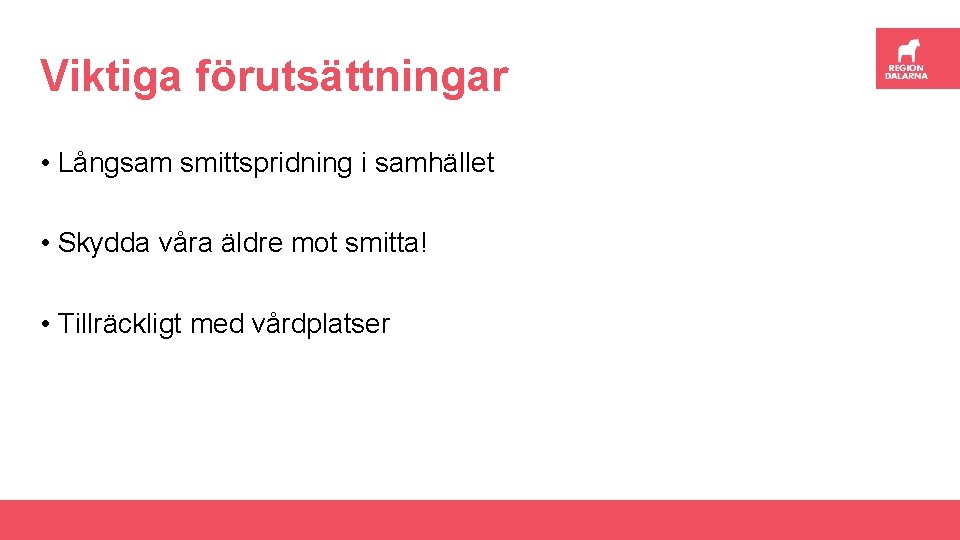 Viktiga förutsättningar

REGION DALARNA

• Långsam smittspridning i samhället

• Skydda våra äldre mot smitta!

• Tillräckligt med vårdplatser